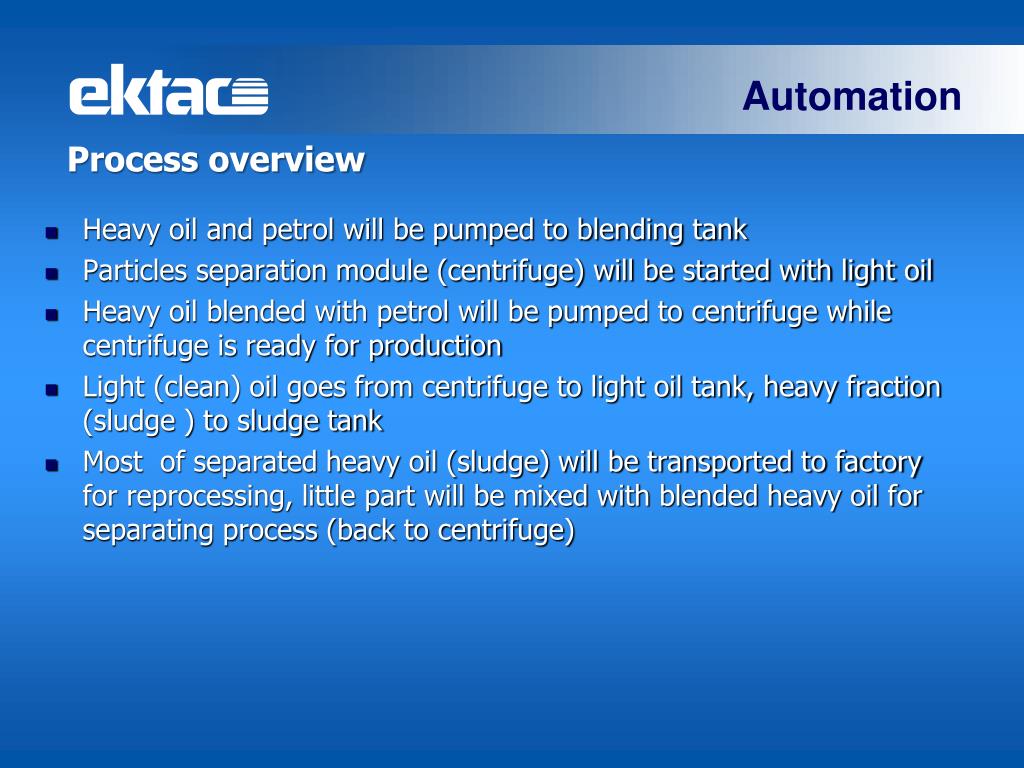 ektac

Automation

Process overview

- Heavy oil and petrol will be pumped to blending tank
- Particles separation module (centrifuge) will be started with light oil
- Heavy oil blended with petrol will be pumped to centrifuge while centrifuge is ready for production
- Light (clean) oil goes from centrifuge to light oil tank, heavy fraction (sludge ) to sludge tank
- Most of separated heavy oil (sludge) will be transported to factory for reprocessing, little part will be mixed with blended heavy oil for separating process (back to centrifuge)